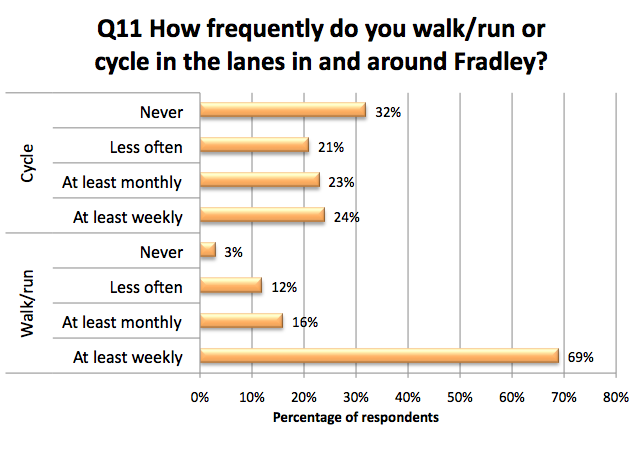 Q11 How frequently do you walk/run or cycle in the lanes in and around Fradley?

Cycle
Never 32%
Less often 21%
At least monthly 23%
At least weekly 24%

Walk/run
Never 3%
Less often 12%
At least monthly 16%
At least weekly 69%

0% 10% 20% 30% 40% 50% 60% 70% 80%
Percentage of respondents